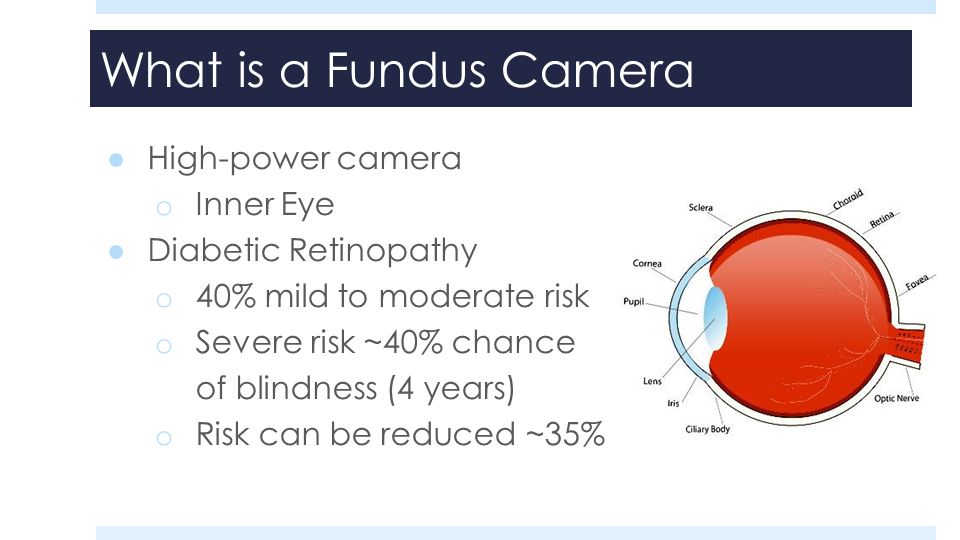 What is a Fundus Camera

● High-power camera
  ○ Inner Eye
● Diabetic Retinopathy
  ○ 40% mild to moderate risk
  ○ Severe risk ~40% chance of blindness (4 years)
  ○ Risk can be reduced ~35%

Sclera
Choroid
Retina
Cornea
Fovea
Pupil
Lens
Iris
Ciliary Body
Optic Nerve